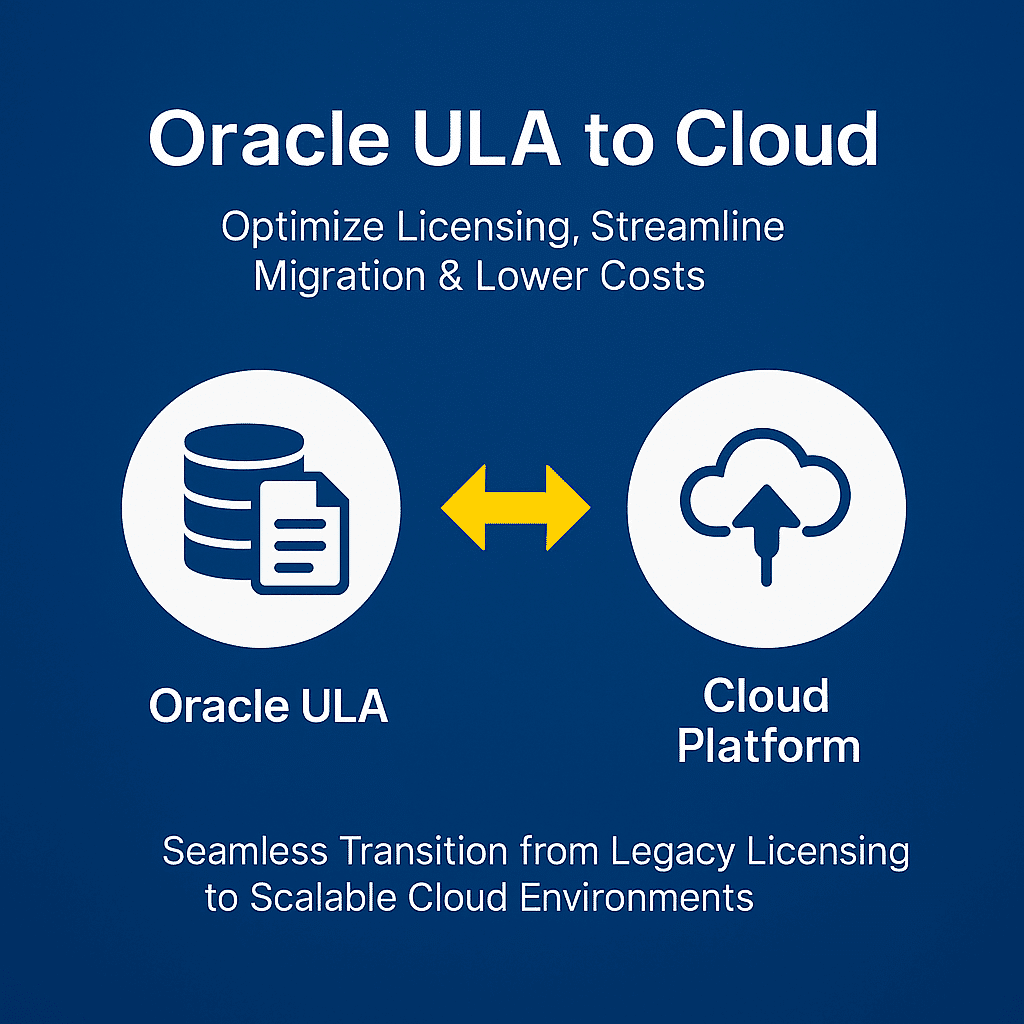 Oracle ULA to Cloud

Optimize Licensing, Streamline Migration & Lower Costs

Oracle ULA

Cloud Platform

Seamless Transition from Legacy Licensing to Scalable Cloud Environments